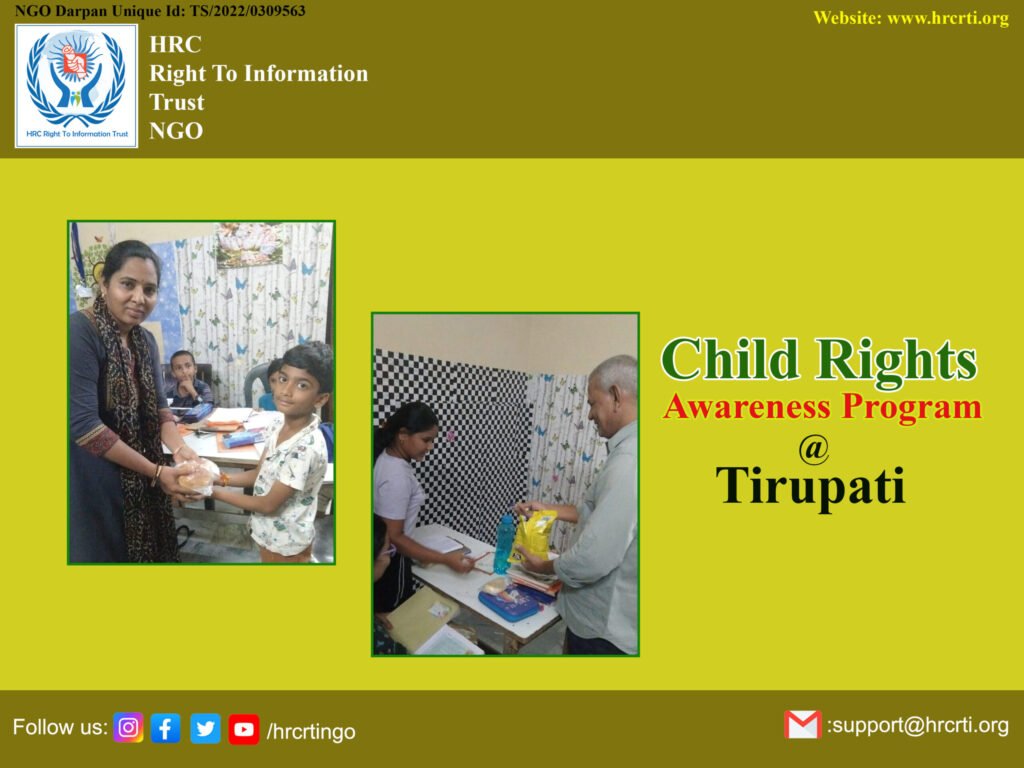 NGO Darpan Unique Id: TS/2022/0309563

Website: www.hrcrti.org

HRC Right To Information Trust

HRC
Right To Information
Trust
NGO

Child Rights
Awareness Program
@
Tirupati

Follow us: /hrcrtingo

:support@hrcrti.org